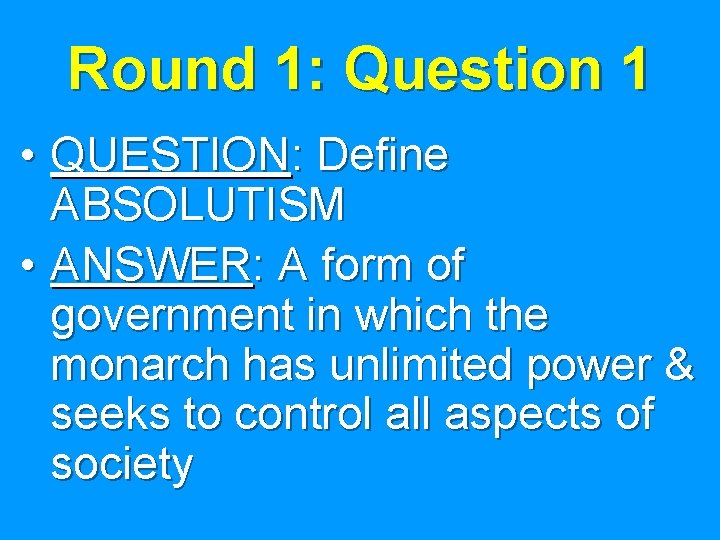 Round 1: Question 1

• QUESTION: Define ABSOLUTISM
• ANSWER: A form of government in which the monarch has unlimited power & seeks to control all aspects of society